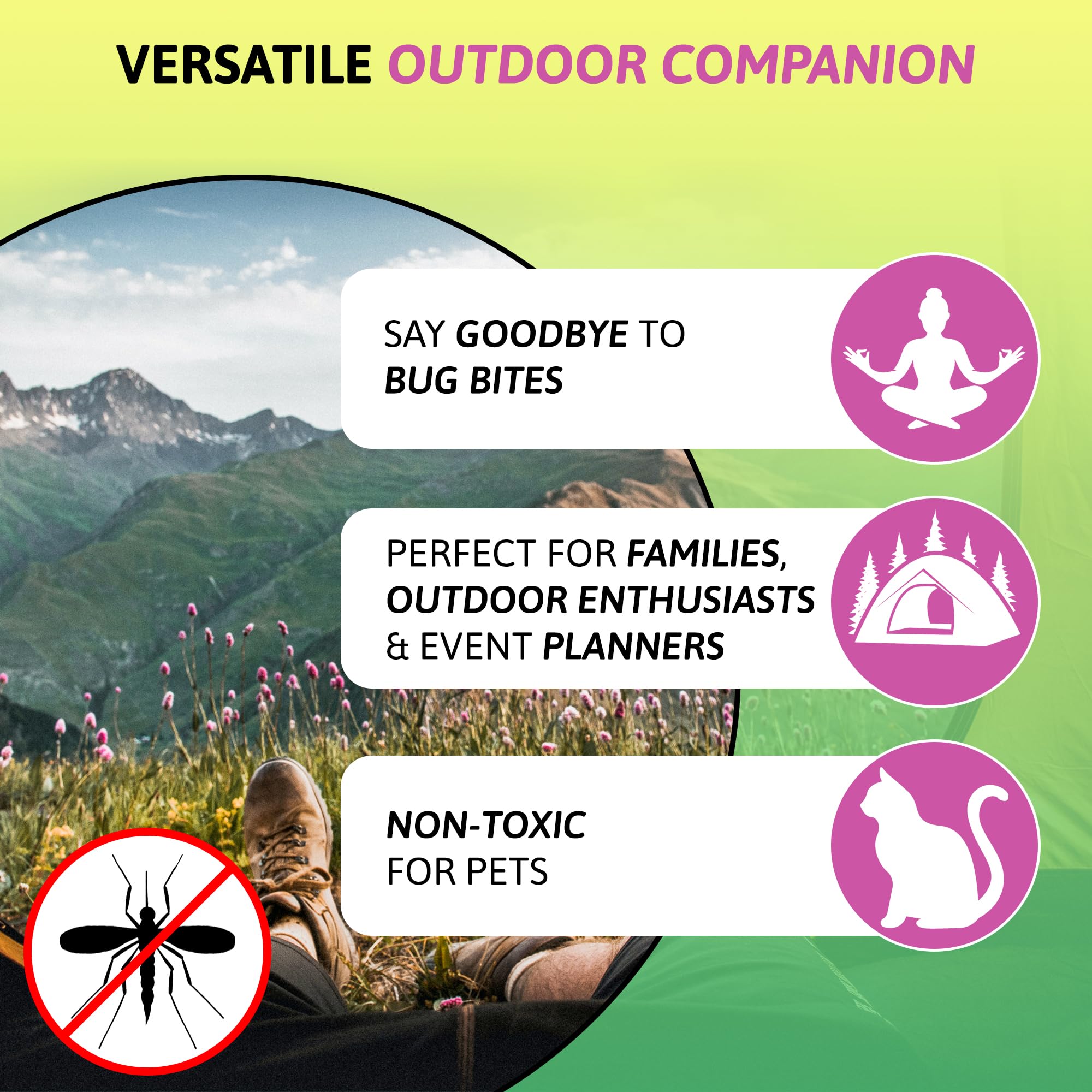 VERSATILE OUTDOOR COMPANION

SAY GOODBYE TO BUG BITES

PERFECT FOR FAMILIES, OUTDOOR ENTHUSIASTS & EVENT PLANNERS

NON-TOXIC FOR PETS